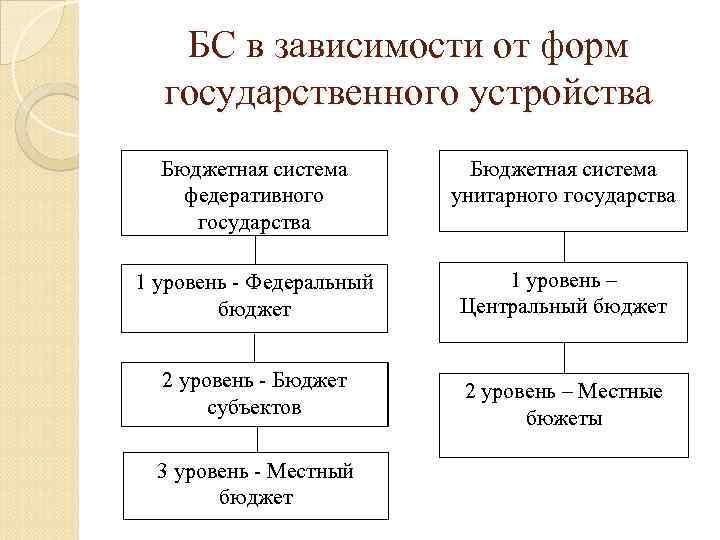 БС в зависимости от форм государственного устройства

Бюджетная система федеративного государства

1 уровень - Федеральный бюджет

2 уровень - Бюджет субъектов

3 уровень - Местный бюджет

Бюджетная система унитарного государства

1 уровень – Центральный бюджет

2 уровень – Местные бюжеты